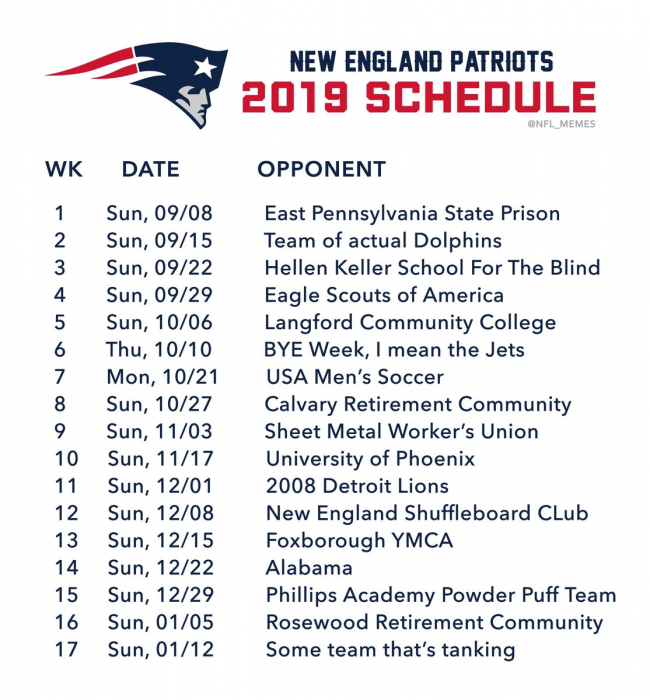 NEW ENGLAND PATRIOTS
2019 SCHEDULE
@NFL_MEMES

| WK | DATE | OPPONENT |
|---|---|---|
| 1 | Sun, 09/08 | East Pennsylvania State Prison |
| 2 | Sun, 09/15 | Team of actual Dolphins |
| 3 | Sun, 09/22 | Hellen Keller School For The Blind |
| 4 | Sun, 09/29 | Eagle Scouts of America |
| 5 | Sun, 10/06 | Langford Community College |
| 6 | Thu, 10/10 | BYE Week, I mean the Jets |
| 7 | Mon, 10/21 | USA Men's Soccer |
| 8 | Sun, 10/27 | Calvary Retirement Community |
| 9 | Sun, 11/03 | Sheet Metal Worker's Union |
| 10 | Sun, 11/17 | University of Phoenix |
| 11 | Sun, 12/01 | 2008 Detroit Lions |
| 12 | Sun, 12/08 | New England Shuffleboard CLub |
| 13 | Sun, 12/15 | Foxborough YMCA |
| 14 | Sun, 12/22 | Alabama |
| 15 | Sun, 12/29 | Phillips Academy Powder Puff Team |
| 16 | Sun, 01/05 | Rosewood Retirement Community |
| 17 | Sun, 01/12 | Some team that's tanking |